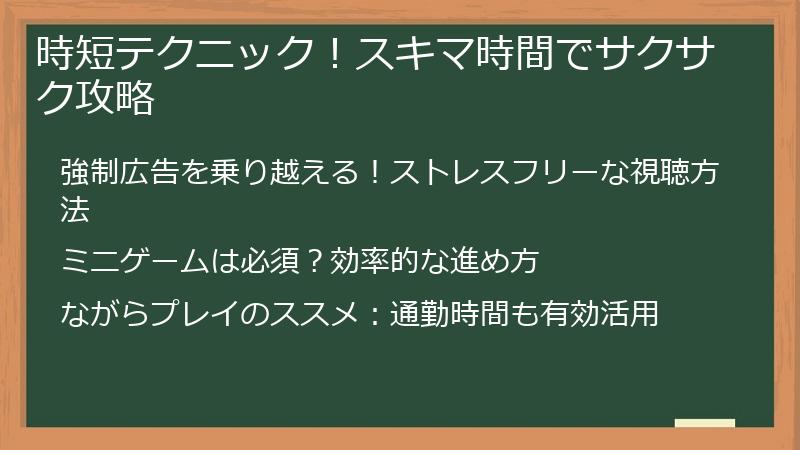 時短テクニック！スキマ時間でサクサク攻略

強制広告を乗り越える！ストレスフリーな視聴方法

ミニゲームは必須？効率的な進め方

ながらプレイのススメ：通勤時間も有効活用